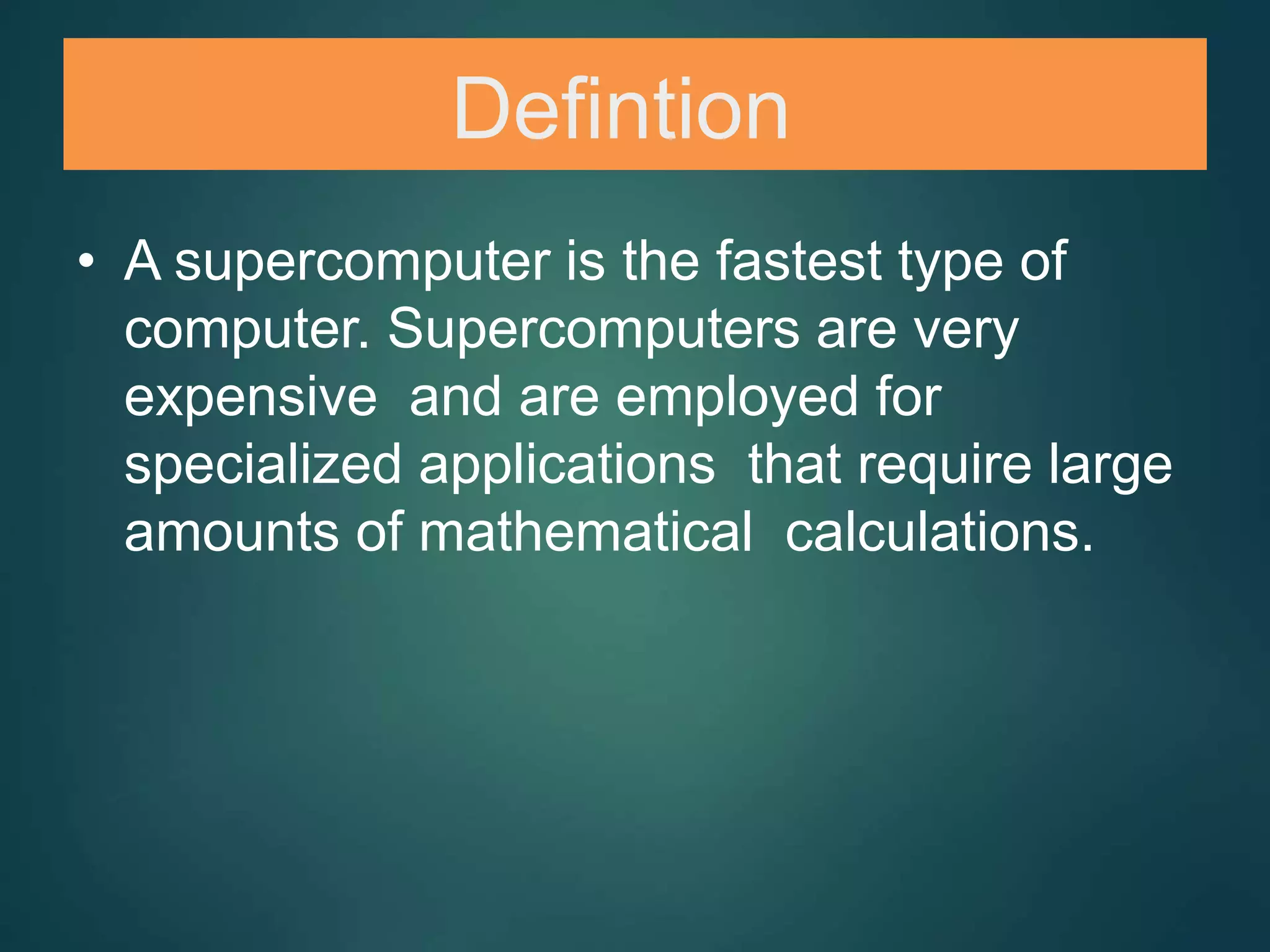 Defintion

• A supercomputer is the fastest type of computer. Supercomputers are very expensive and are employed for specialized applications that require large amounts of mathematical calculations.